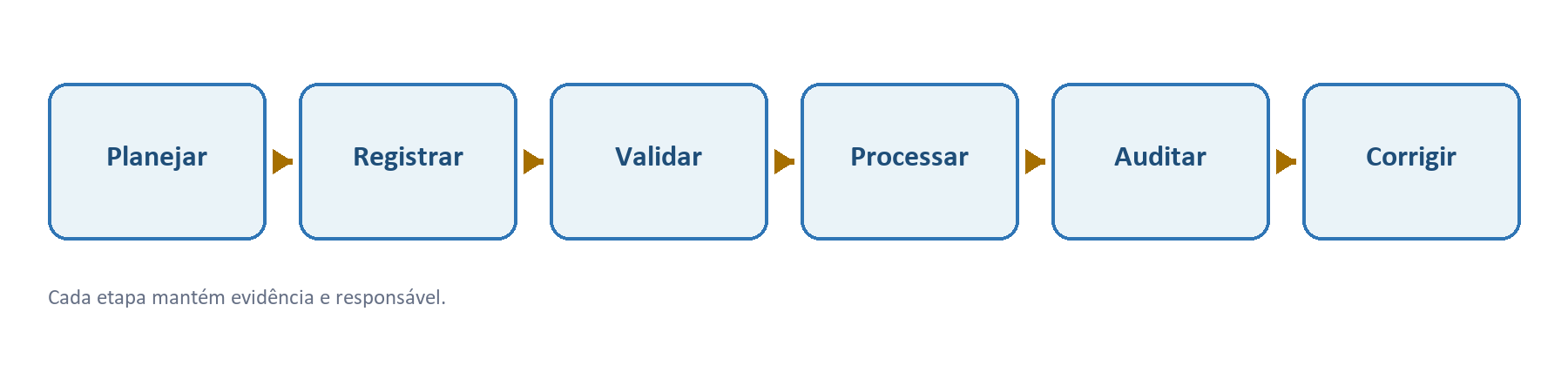 Planejar

Registrar

Validar

Processar

Auditar

Corrigir

Cada etapa mantém evidência e responsável.